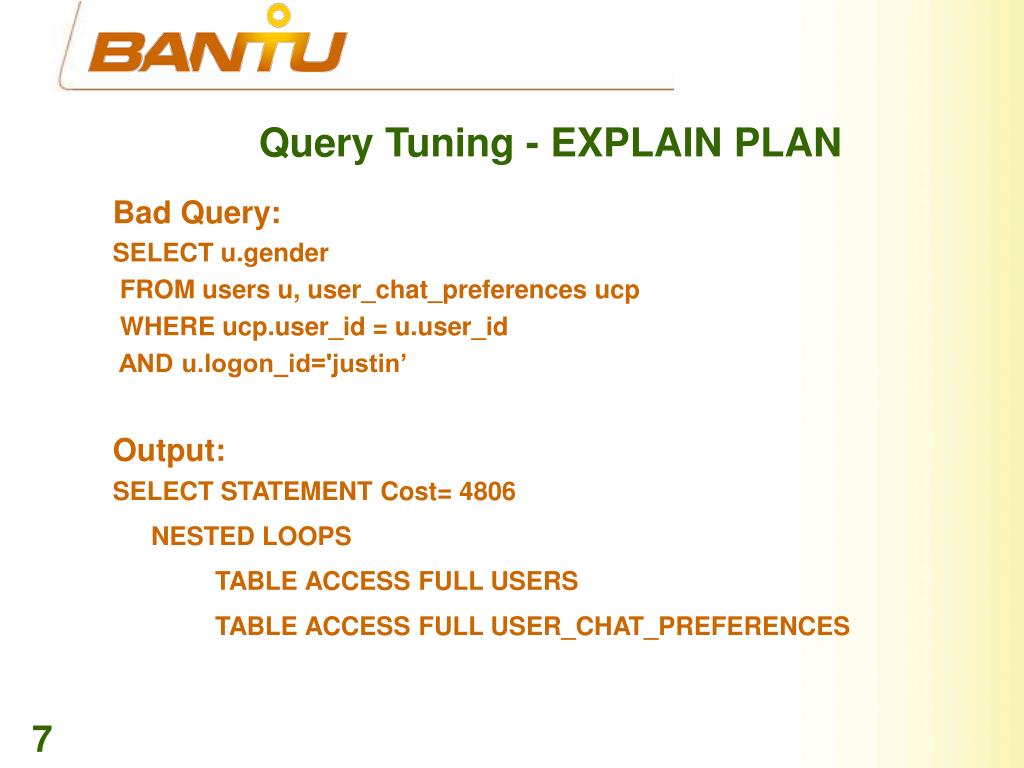 BANTU

Query Tuning - EXPLAIN PLAN

Bad Query:

SELECT u.gender
FROM users u, user_chat_preferences ucp
WHERE ucp.user_id = u.user_id
AND u.logon_id='justin’

Output:

SELECT STATEMENT Cost= 4806
NESTED LOOPS
TABLE ACCESS FULL USERS
TABLE ACCESS FULL USER_CHAT_PREFERENCES

7